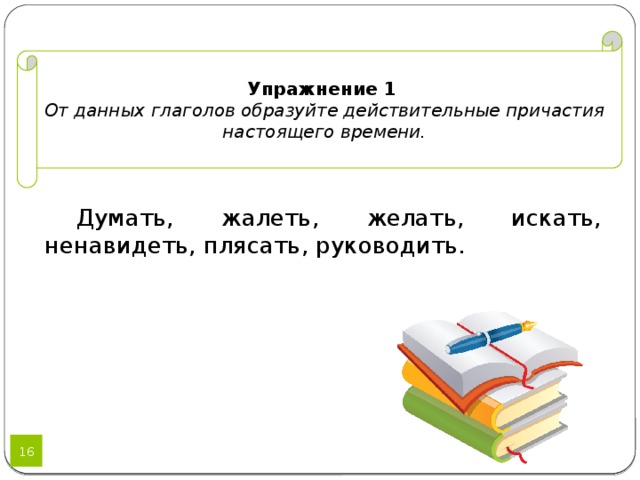 Упражнение 1
От данных глаголов образуйте действительные причастия настоящего времени.

Думать, жалеть, желать, искать, ненавидеть, плясать, руководить.

16